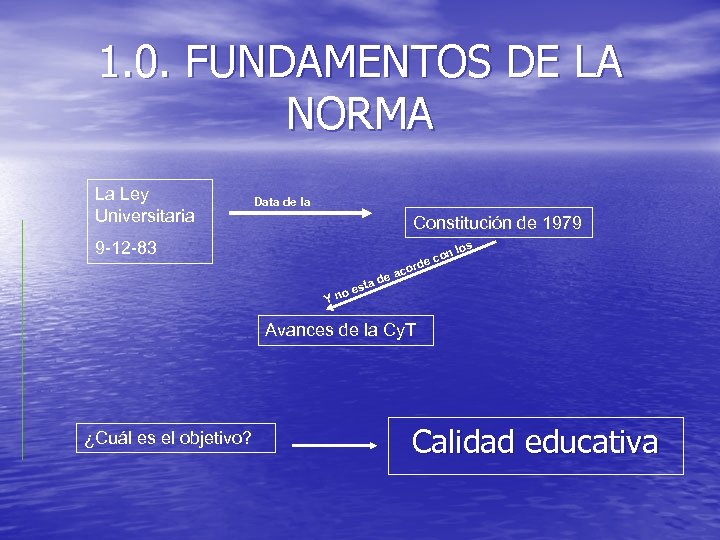 1.0. FUNDAMENTOS DE LA NORMA

La Ley Universitaria

9-12-83

Data de la

Constitución de 1979

Y no esta de acorde con los

Avances de la CyT

¿Cuál es el objetivo?

Calidad educativa